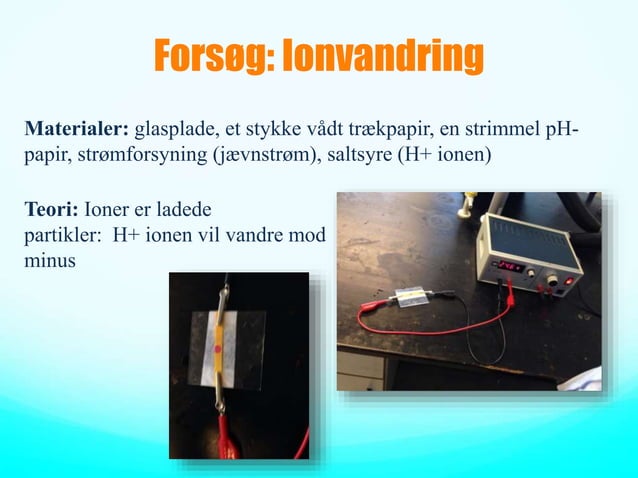 Forsøg: Ionvandring

Materialer: glasplade, et stykke vådt trækpapir, en strimmel pH-papir, strømforsyning (jævnstrøm), saltsyre (H+ ionen)

Teori: Ioner er ladede partikler: H+ ionen vil vandre mod minus